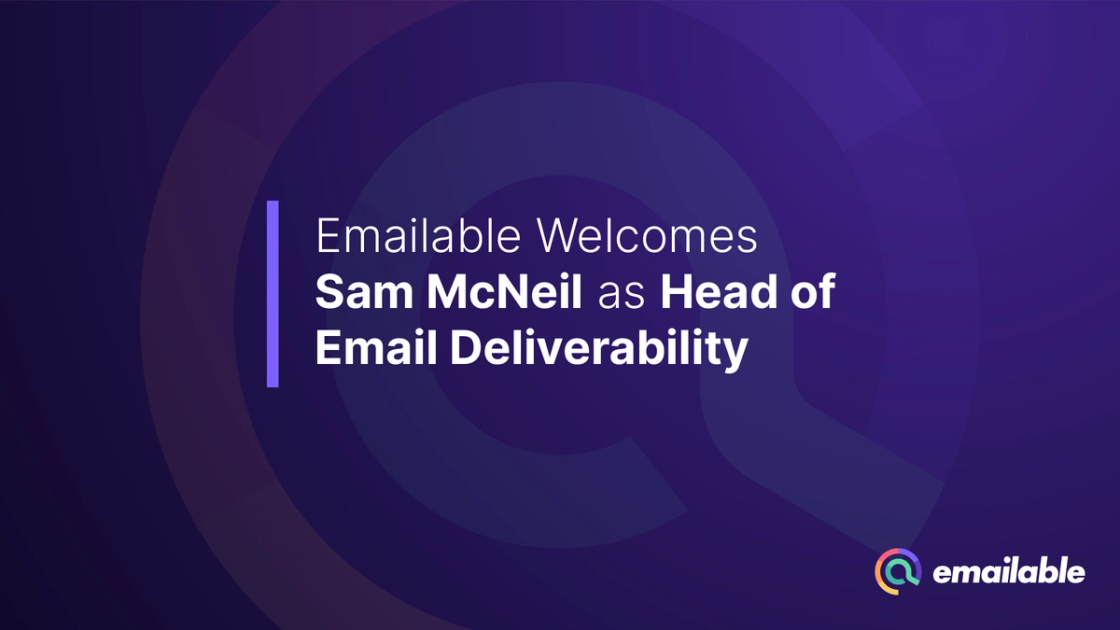 Emailable Welcomes
Sam McNeil as Head of Email Deliverability

emailable